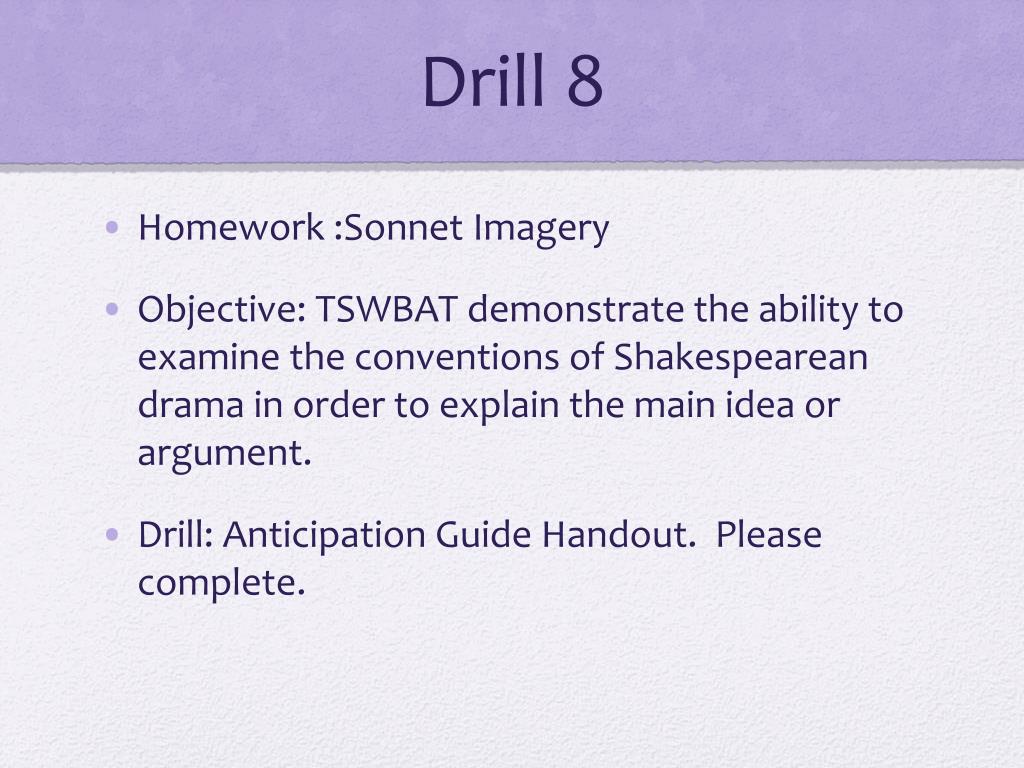 Drill 8

• Homework :Sonnet Imagery

• Objective: TSWBAT demonstrate the ability to examine the conventions of Shakespearean drama in order to explain the main idea or argument.

• Drill: Anticipation Guide Handout.  Please complete.